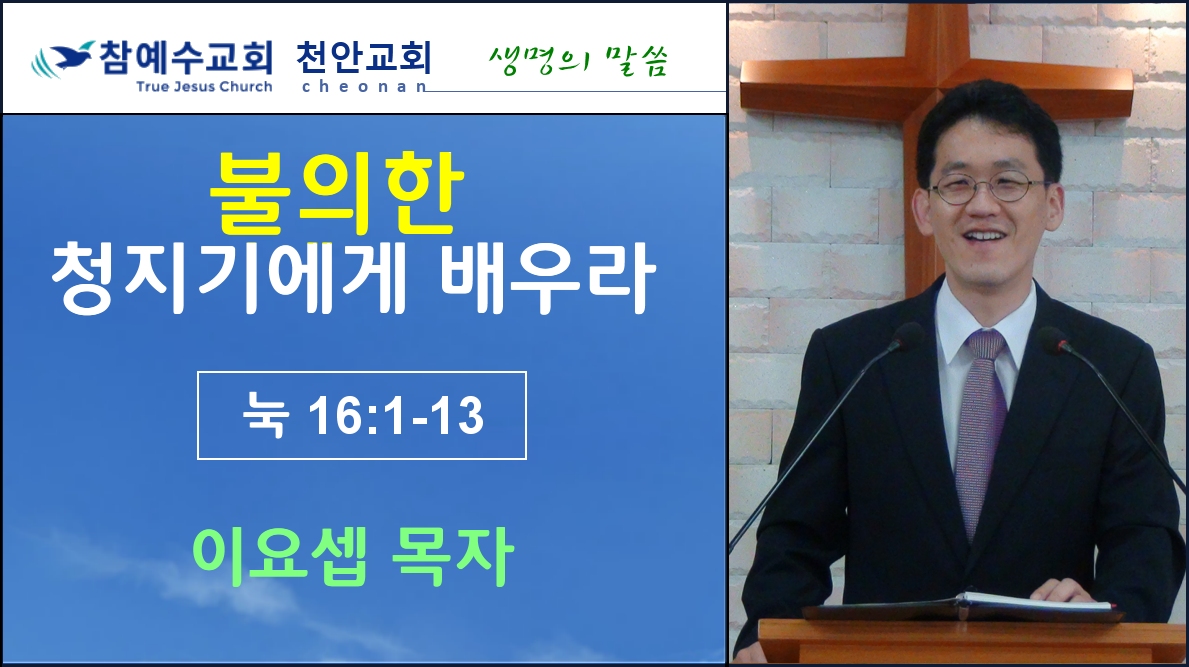 참예수교회
True Jesus Church

천안교회
cheonan

생명의 말씀

불의한
청지기에게 배우라

눅 16:1-13

이요셉 목자